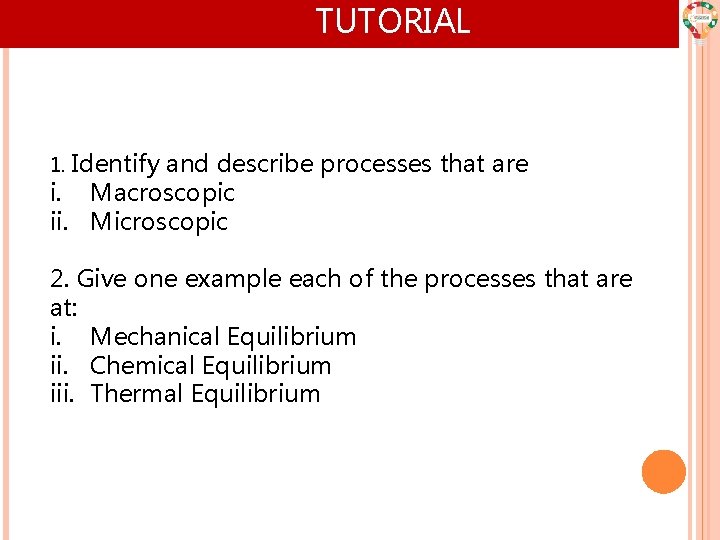 TUTORIAL

1. Identify and describe processes that are
i. Macroscopic
ii. Microscopic

2. Give one example each of the processes that are at:
i. Mechanical Equilibrium
ii. Chemical Equilibrium
iii. Thermal Equilibrium